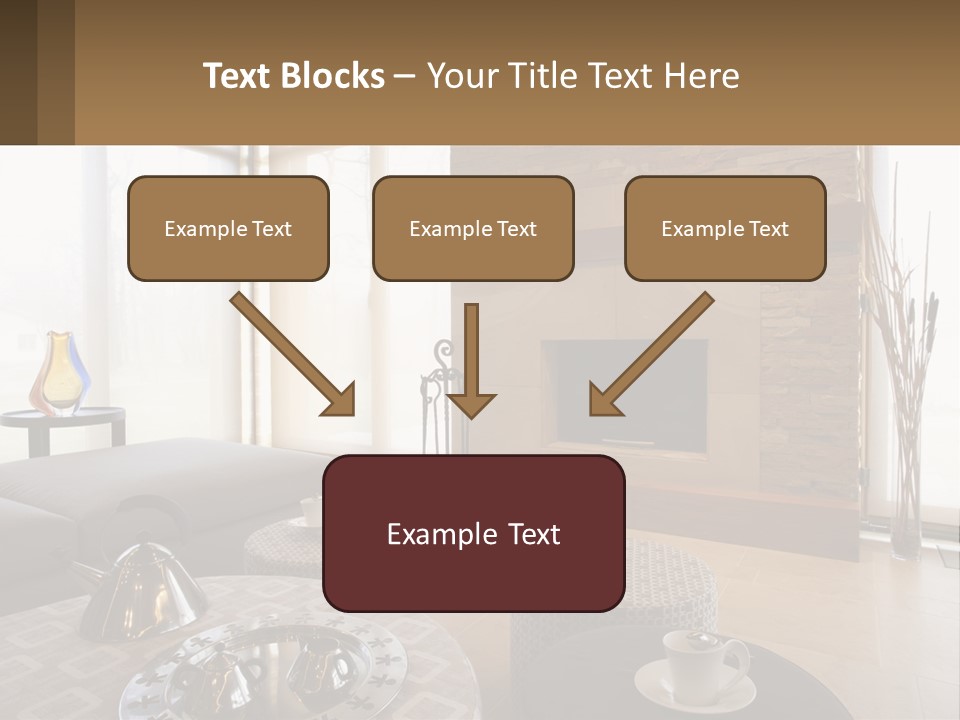 Text Blocks – Your Title Text Here

Example Text

Example Text

Example Text

Example Text